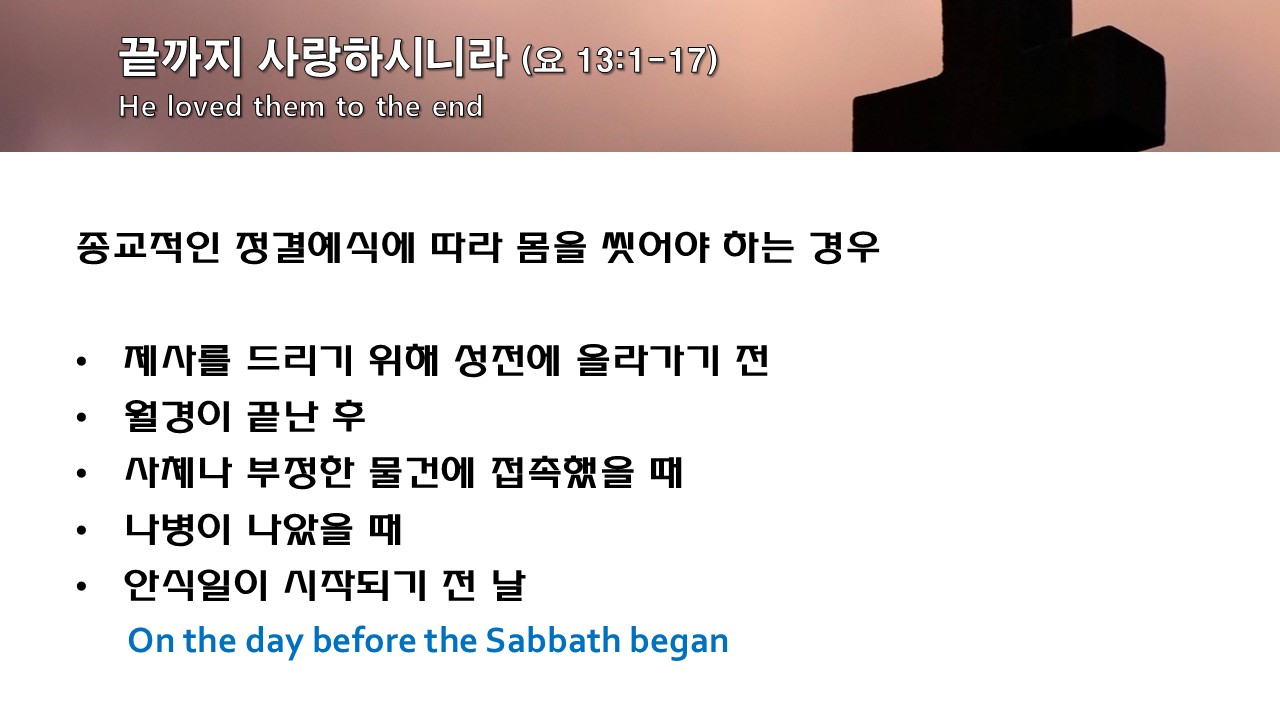 끝까지 사랑하시니라 (요 13:1-17)
He loved them to the end

종교적인 정결예식에 따라 몸을 씻어야 하는 경우

• 제사를 드리기 위해 성전에 올라가기 전
• 월경이 끝난 후
• 사체나 부정한 물건에 접촉했을 때
• 나병이 나았을 때
• 안식일이 시작되기 전 날

On the day before the Sabbath began